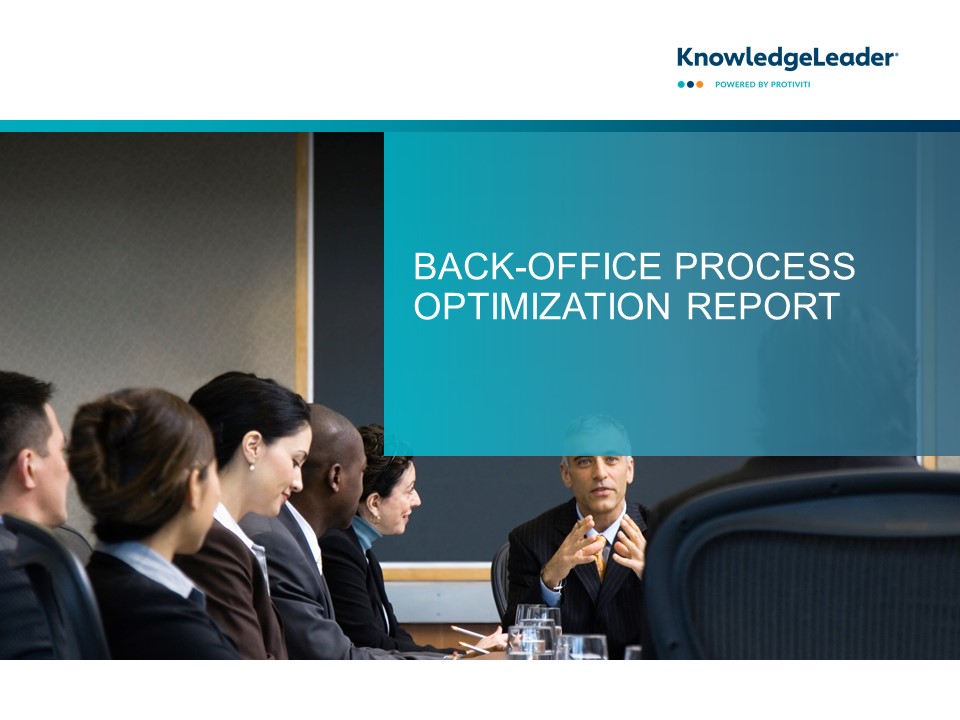 KnowledgeLeader®
POWERED BY PROTIVITI

BACK-OFFICE PROCESS OPTIMIZATION REPORT